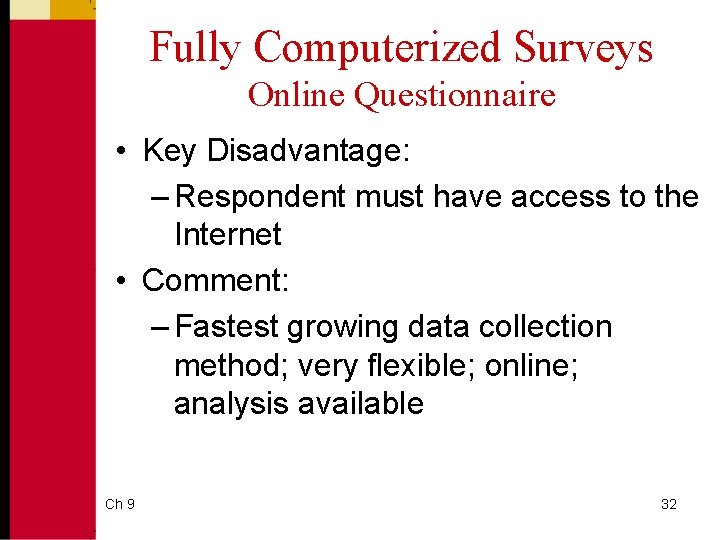 Fully Computerized Surveys
Online Questionnaire

• Key Disadvantage:
– Respondent must have access to the Internet
• Comment:
– Fastest growing data collection method; very flexible; online; analysis available

Ch 9

32